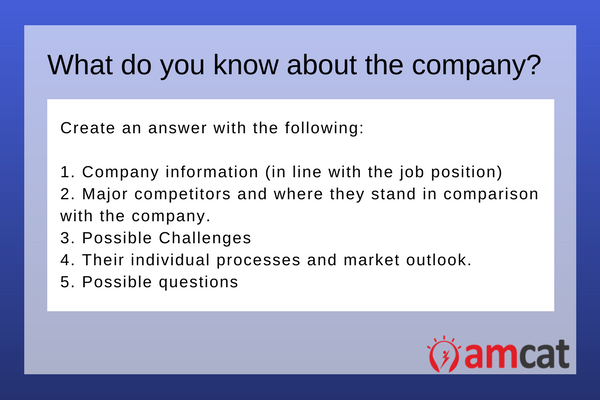 What do you know about the company?

Create an answer with the following:

1. Company information (in line with the job position)
2. Major competitors and where they stand in comparison with the company.
3. Possible Challenges
4. Their individual processes and market outlook.
5. Possible questions

amcat